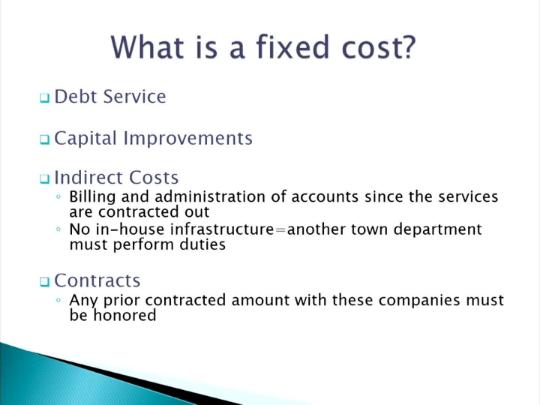 What is a fixed cost?

❑ Debt Service

❑ Capital Improvements

❑ Indirect Costs
◦ Billing and administration of accounts since the services are contracted out
◦ No in-house infrastructure=another town department must perform duties

❑ Contracts
◦ Any prior contracted amount with these companies must be honored